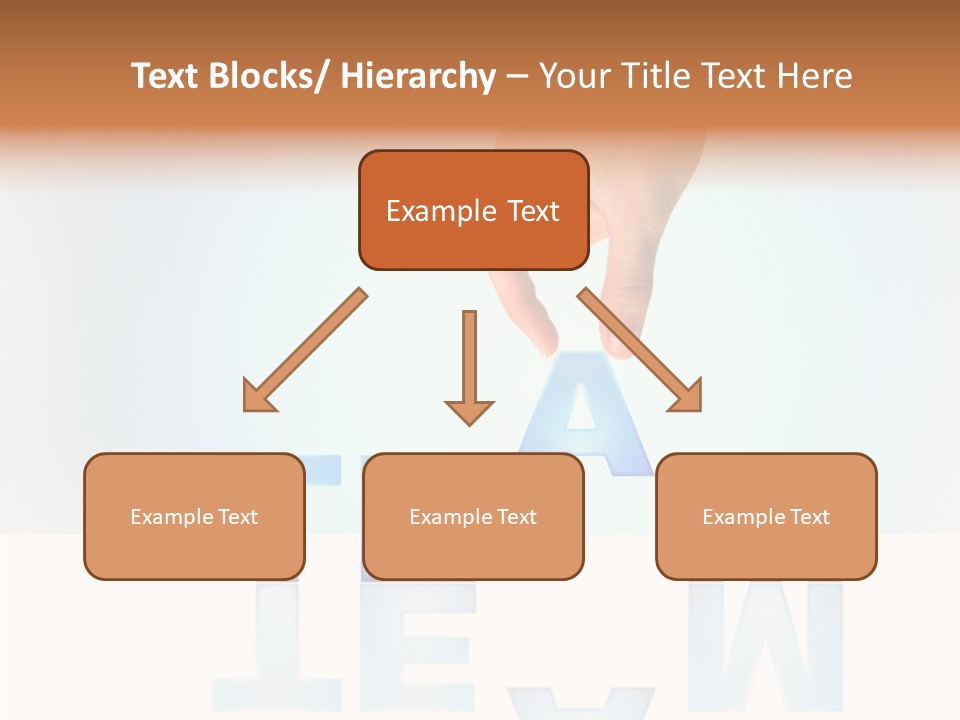 Text Blocks/ Hierarchy – Your Title Text Here

Example Text

Example Text

Example Text

Example Text